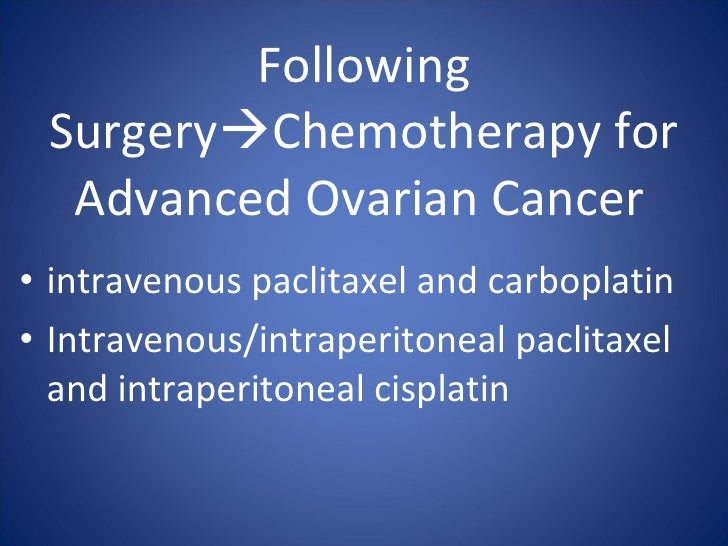 Following Surgery→Chemotherapy for Advanced Ovarian Cancer

• intravenous paclitaxel and carboplatin
• Intravenous/intraperitoneal paclitaxel and intraperitoneal cisplatin